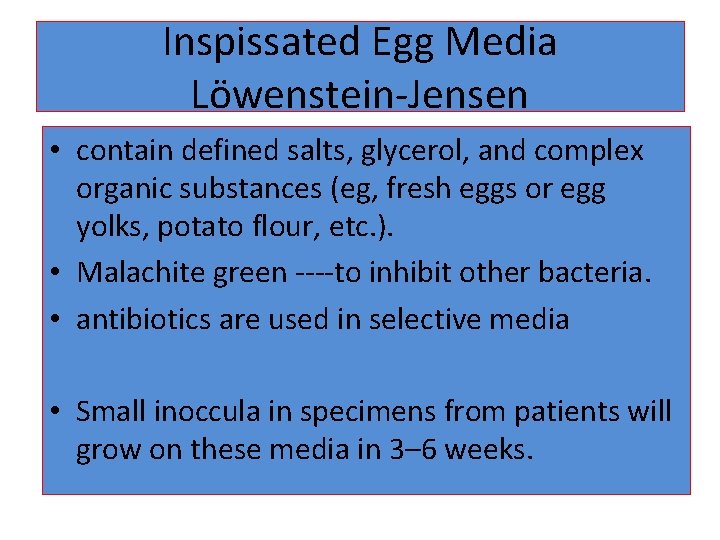 Inspissated Egg Media
Löwenstein-Jensen

• contain defined salts, glycerol, and complex organic substances (eg, fresh eggs or egg yolks, potato flour, etc.).
• Malachite green ----to inhibit other bacteria.
• antibiotics are used in selective media

• Small inoccula in specimens from patients will grow on these media in 3–6 weeks.